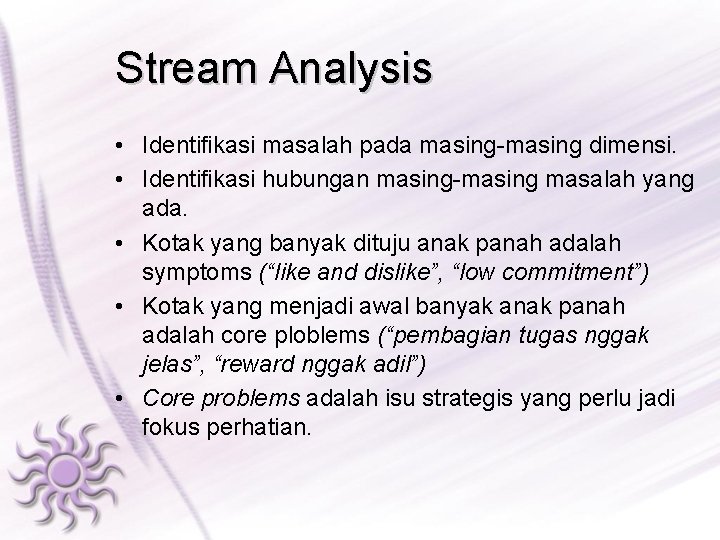 Stream Analysis

• Identifikasi masalah pada masing-masing dimensi.

• Identifikasi hubungan masing-masing masalah yang ada.

• Kotak yang banyak dituju anak panah adalah symptoms (“like and dislike”, “low commitment”)

• Kotak yang menjadi awal banyak anak panah adalah core ploblems (“pembagian tugas nggak jelas”, “reward nggak adil”)

• Core problems adalah isu strategis yang perlu jadi fokus perhatian.